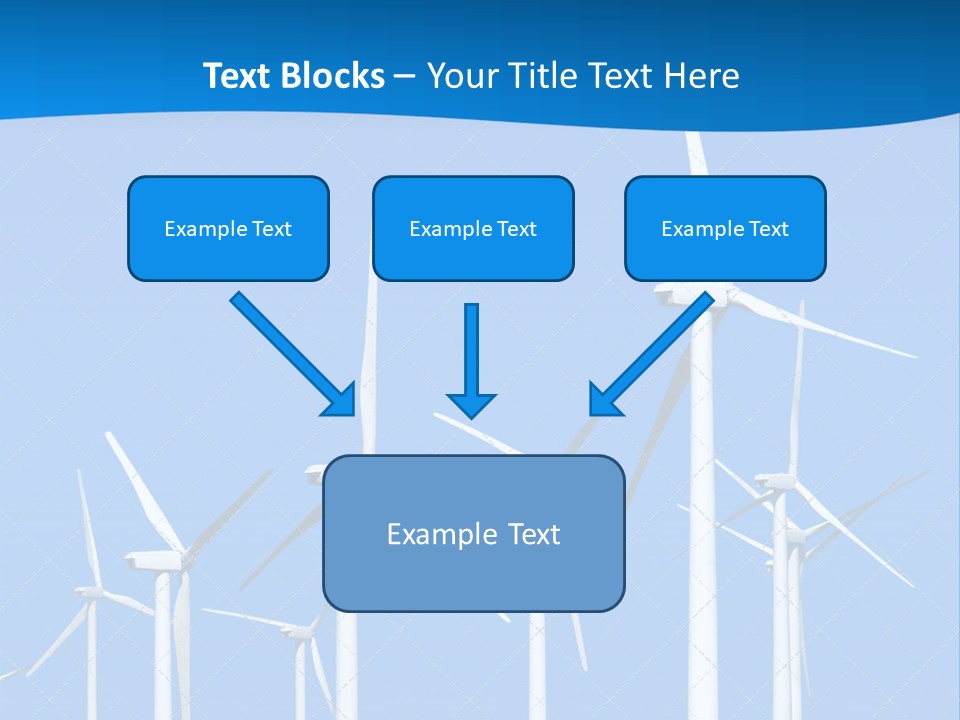 Text Blocks – Your Title Text Here

Example Text

Example Text

Example Text

Example Text